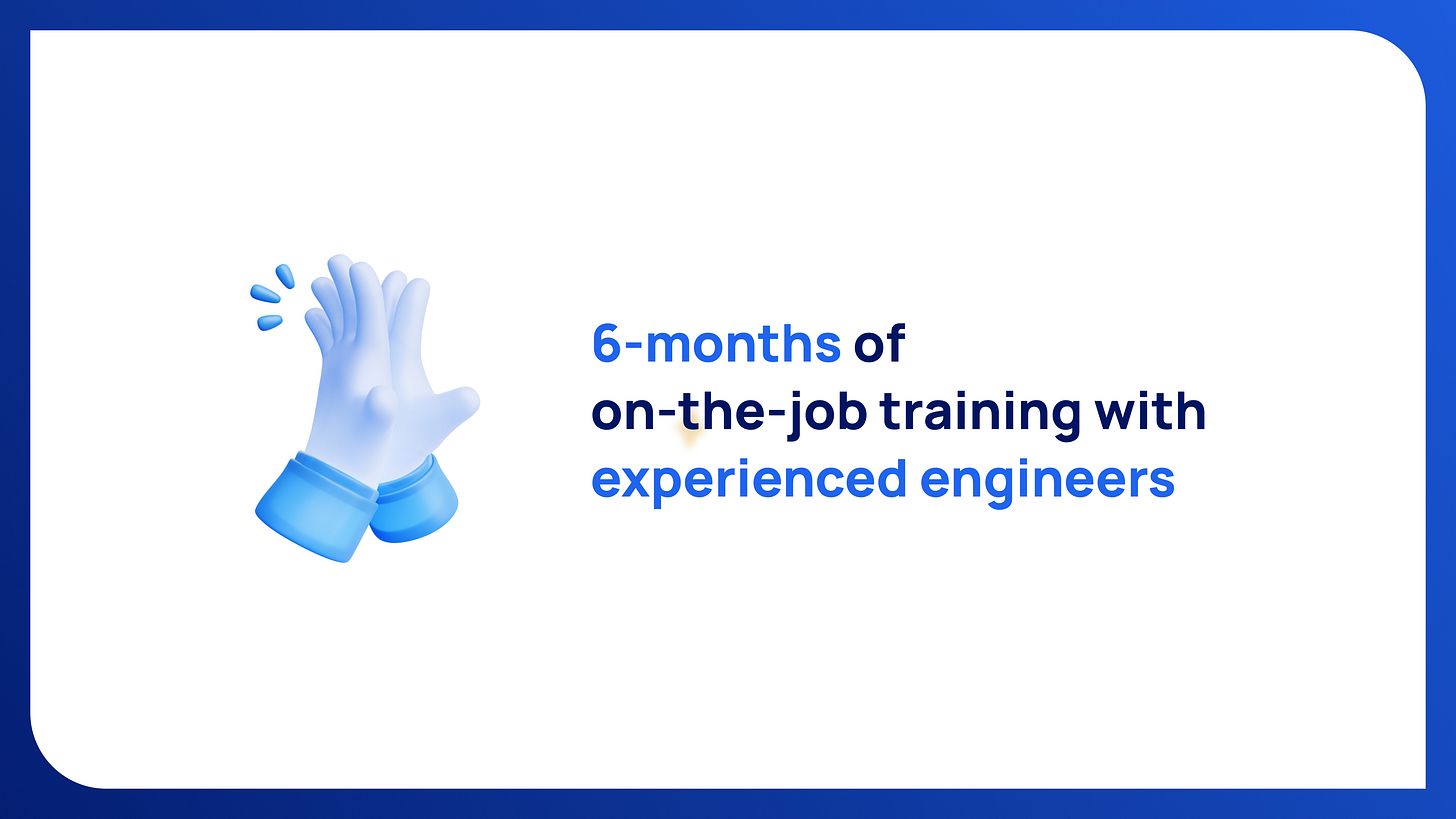 6-months of
on-the-job training with
experienced engineers